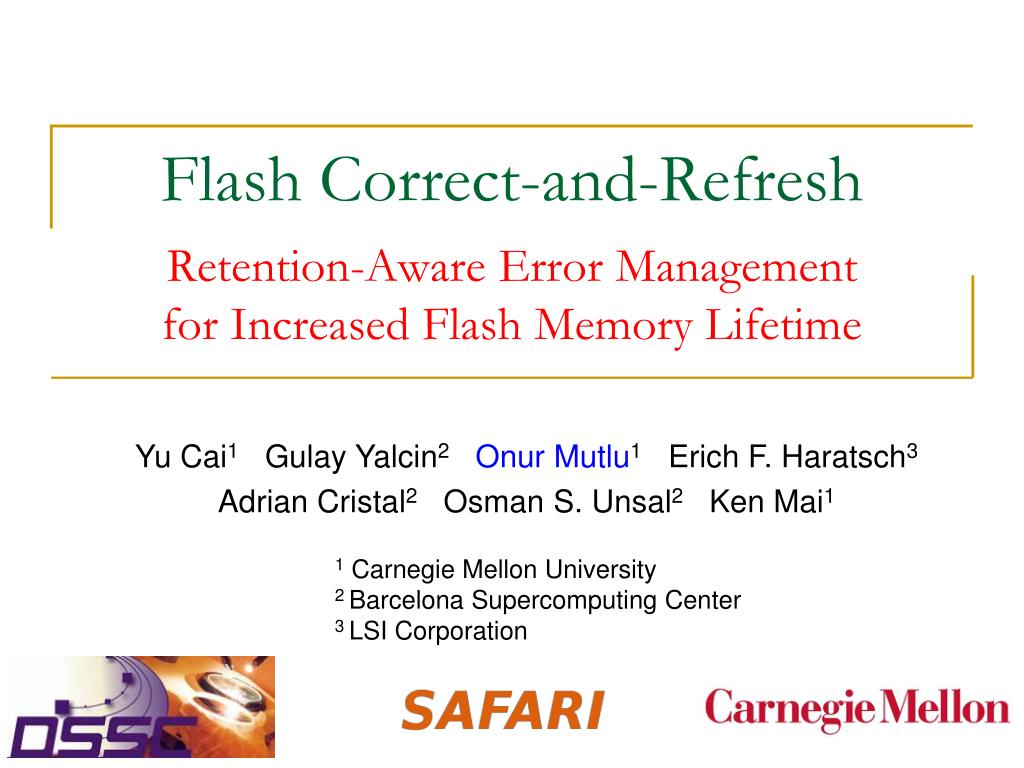 Flash Correct-and-Refresh

Retention-Aware Error Management for Increased Flash Memory Lifetime

Yu Cai$^1$ Gulay Yalcin$^2$ Onur Mutlu$^1$ Erich F. Haratsch$^3$
Adrian Cristal$^2$ Osman S. Unsal$^2$ Ken Mai$^1$

$^1$ Carnegie Mellon University
$^2$ Barcelona Supercomputing Center
$^3$ LSI Corporation

DSSC

SAFARI

Carnegie Mellon